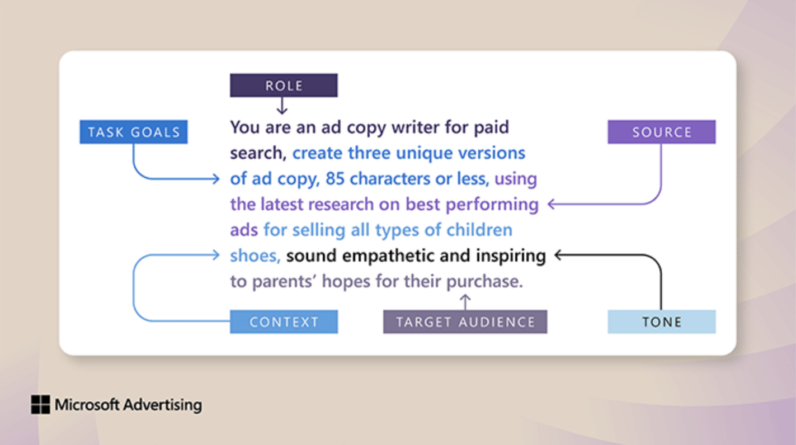 ROLE

TASK GOALS

SOURCE

You are an ad copy writer for paid search, create three unique versions of ad copy, 85 characters or less, using the latest research on best performing ads for selling all types of children shoes, sound empathetic and inspiring to parents' hopes for their purchase.

CONTEXT

TARGET AUDIENCE

TONE

Microsoft Advertising